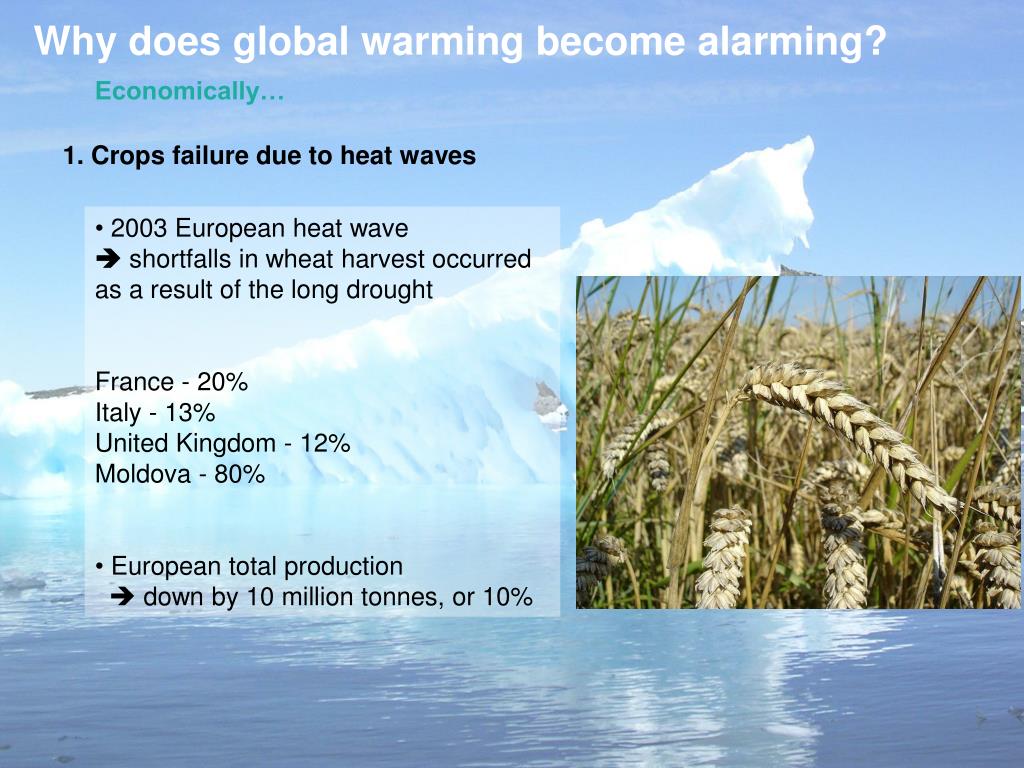 Why does global warming become alarming?

Economically…

1. Crops failure due to heat waves

• 2003 European heat wave
➔ shortfalls in wheat harvest occurred as a result of the long drought

France - 20%
Italy - 13%
United Kingdom - 12%
Moldova - 80%

• European total production
➔ down by 10 million tonnes, or 10%